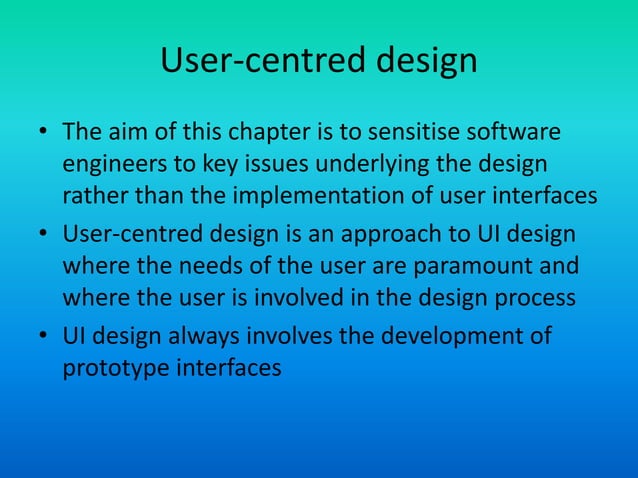 User-centred design

• The aim of this chapter is to sensitise software engineers to key issues underlying the design rather than the implementation of user interfaces
• User-centred design is an approach to UI design where the needs of the user are paramount and where the user is involved in the design process
• UI design always involves the development of prototype interfaces